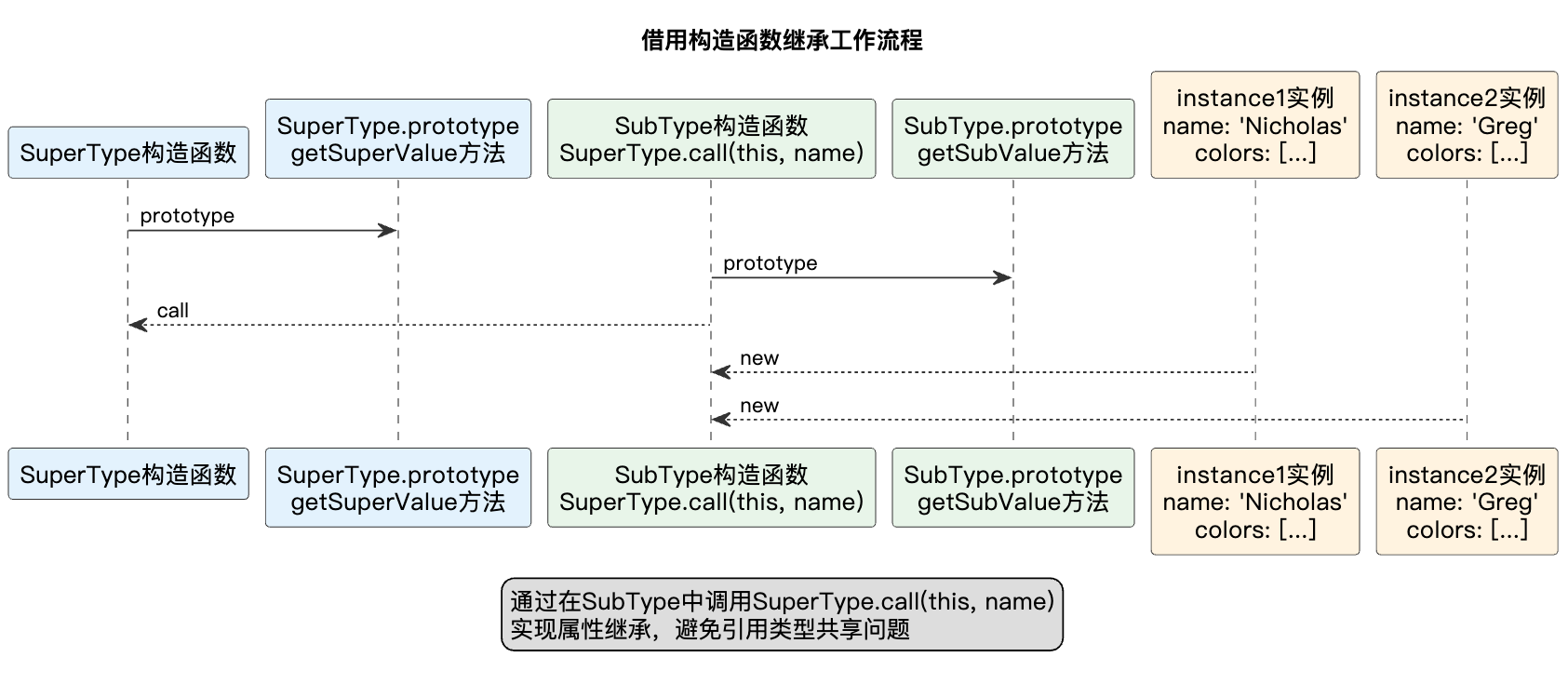 借用构造函数继承工作流程

SuperType构造函数

SuperType.prototype
getSuperValue方法

SubType构造函数
SuperType.call(this, name)

SubType.prototype
getSubValue方法

instance1实例
name: 'Nicholas'
colors: [...]

instance2实例
name: 'Greg'
colors: [...]

prototype

prototype

call

new

new

SuperType构造函数

SuperType.prototype
getSuperValue方法

SubType构造函数
SuperType.call(this, name)

SubType.prototype
getSubValue方法

instance1实例
name: 'Nicholas'
colors: [...]

instance2实例
name: 'Greg'
colors: [...]

通过在SubType中调用SuperType.call(this, name)
实现属性继承，避免引用类型共享问题